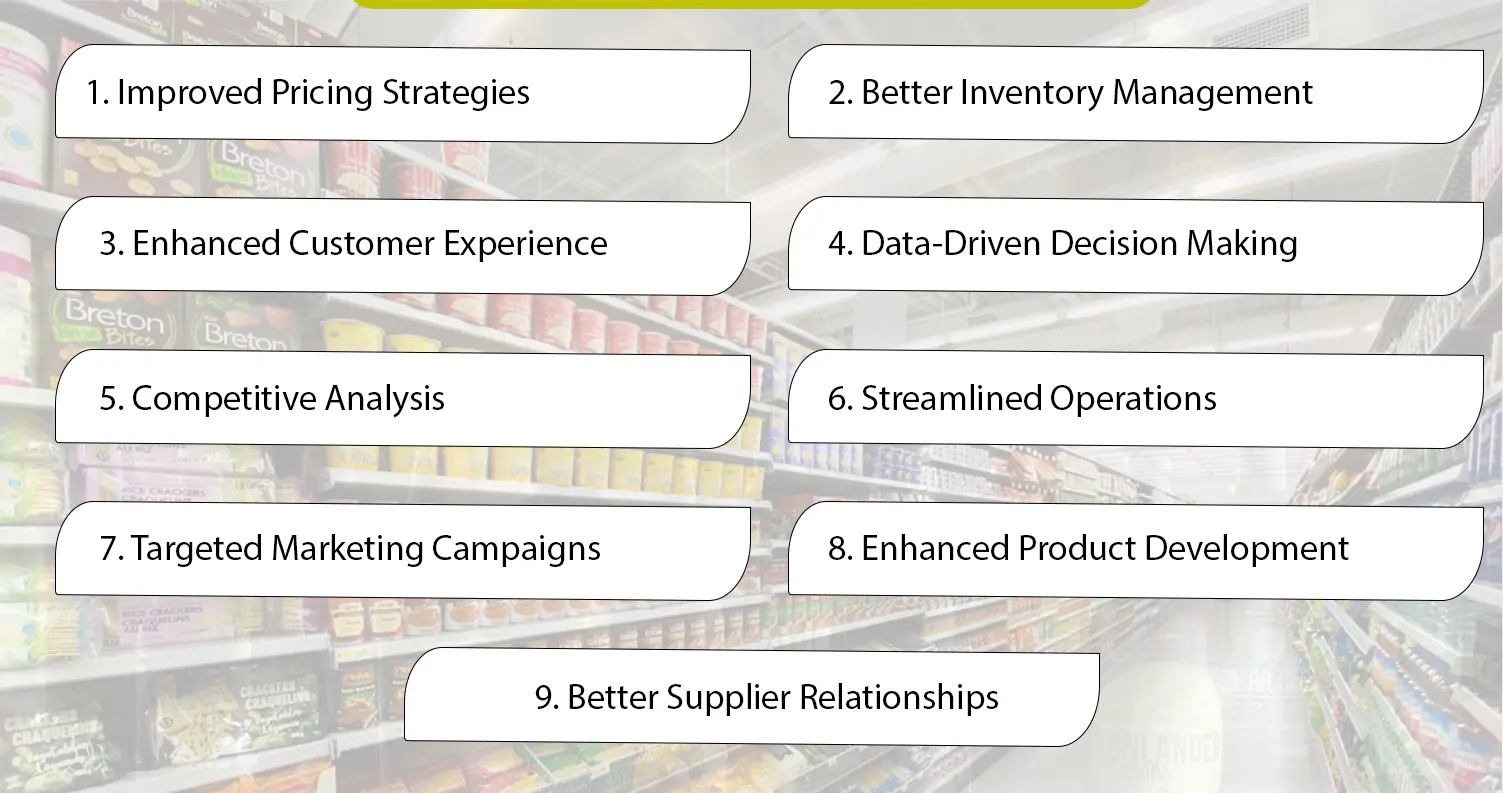 1. Improved Pricing Strategies

2. Better Inventory Management

3. Enhanced Customer Experience

4. Data-Driven Decision Making

5. Competitive Analysis

6. Streamlined Operations

7. Targeted Marketing Campaigns

8. Enhanced Product Development

9. Better Supplier Relationships